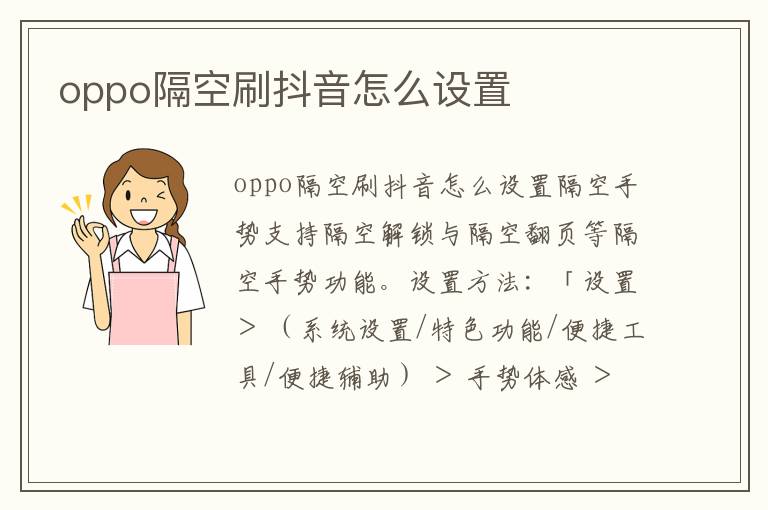 oppo隔空刷抖音怎么设置

oppo隔空刷抖音怎么设置隔空手势支持隔空解锁与隔空翻页等隔空手势功能。设置方法：「设置 > （系统设置/特色功能/便捷工具/便捷辅助） > 手势体感 >